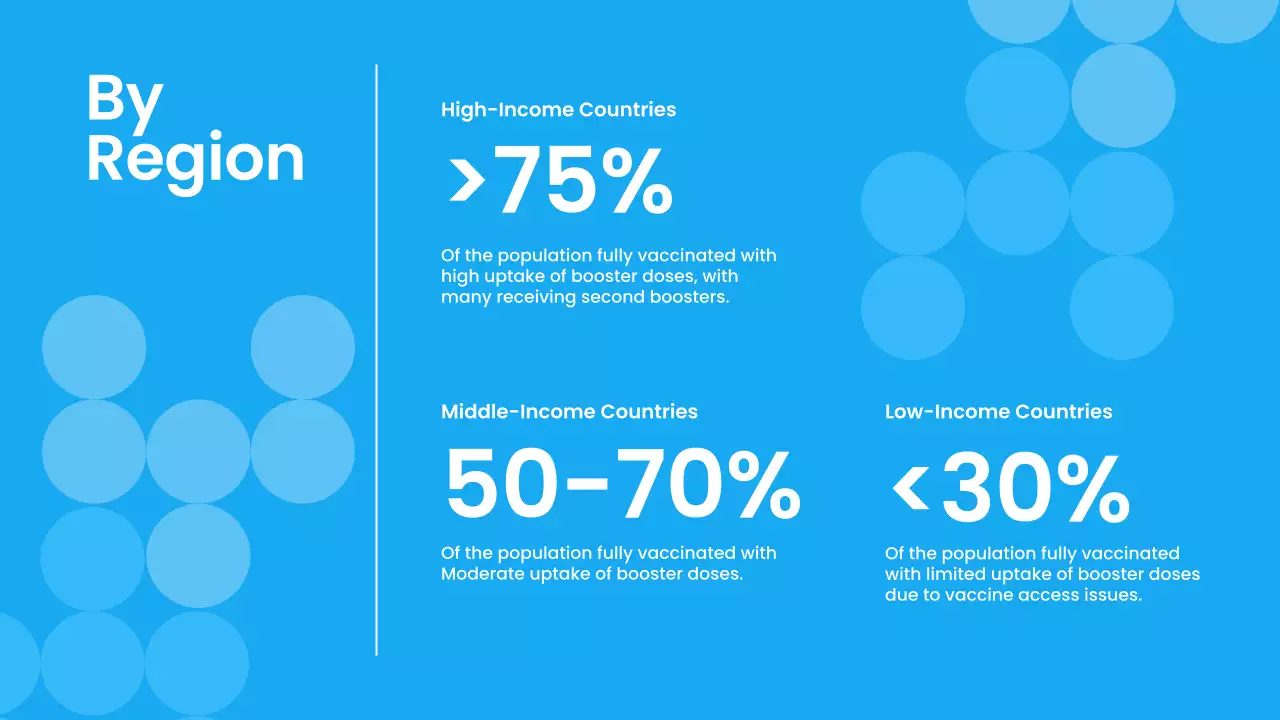 By Region

High-Income Countries

>75%

Of the population fully vaccinated with high uptake of booster doses, with many receiving second boosters.

Middle-Income Countries

50-70%

Of the population fully vaccinated with Moderate uptake of booster doses.

Low-Income Countries

<30%

Of the population fully vaccinated with limited uptake of booster doses due to vaccine access issues.